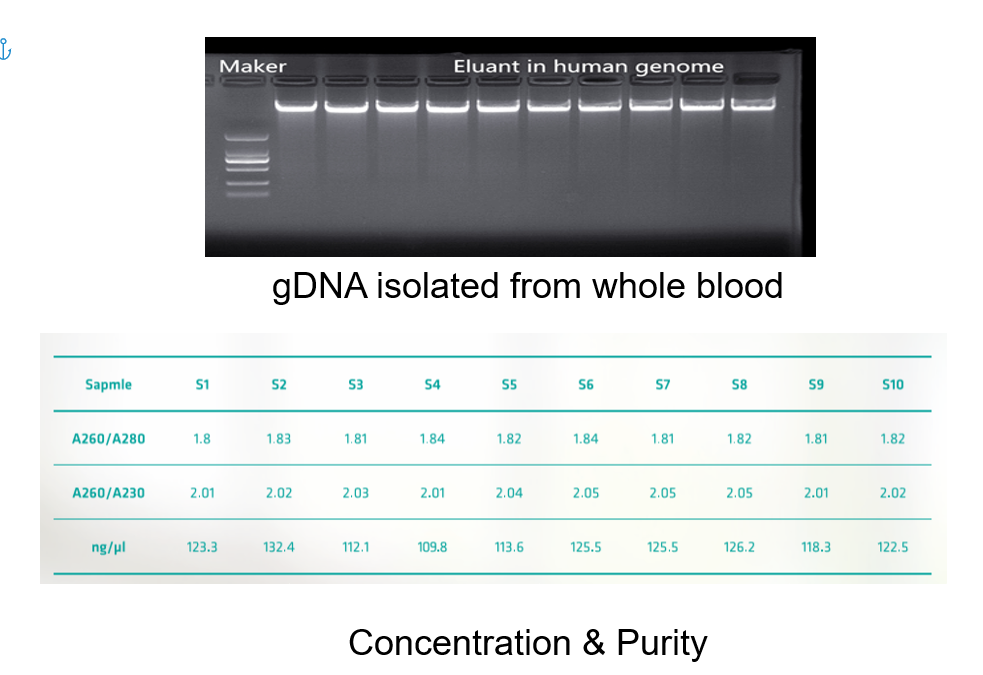 Maker Eluant in human genome

gDNA isolated from whole blood

| Sapmle | S1 | S2 | S3 | S4 | S5 | S6 | S7 | S8 | S9 | S10 |
|---|---|---|---|---|---|---|---|---|---|---|
| A260/A280 | 1.8 | 1.83 | 1.81 | 1.84 | 1.82 | 1.84 | 1.81 | 1.82 | 1.81 | 1.82 |
| A260/A230 | 2.01 | 2.02 | 2.03 | 2.01 | 2.04 | 2.05 | 2.05 | 2.05 | 2.01 | 2.02 |
| ng/μl | 123.3 | 132.4 | 112.1 | 109.8 | 113.6 | 125.5 | 125.5 | 126.2 | 118.3 | 122.5 |

Concentration & Purity